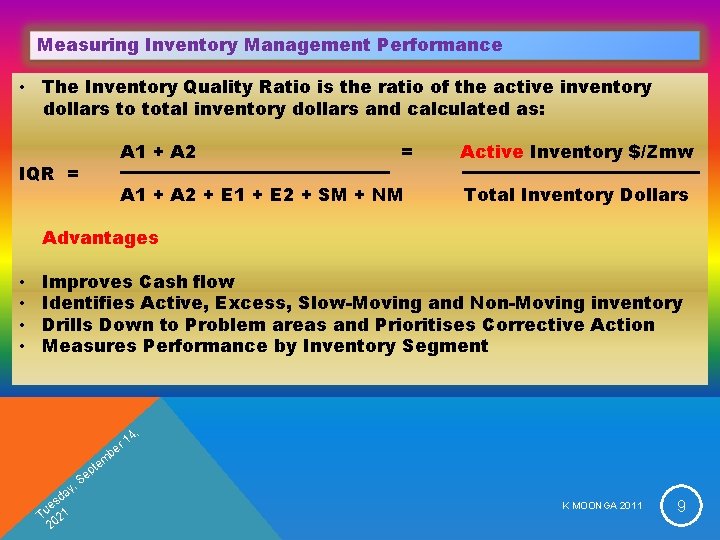 Measuring Inventory Management Performance

• The Inventory Quality Ratio is the ratio of the active inventory dollars to total inventory dollars and calculated as:

$IQR = \frac{A1 + A2}{A1 + A2 + E1 + E2 + SM + NM} = \frac{\text{Active Inventory \$/Zmw}}{\text{Total Inventory Dollars}}$

Advantages

• Improves Cash flow
• Identifies Active, Excess, Slow-Moving and Non-Moving inventory
• Drills Down to Problem areas and Prioritises Corrective Action
• Measures Performance by Inventory Segment

Tuesday, September 14, 2021

K MOONGA 2011

9